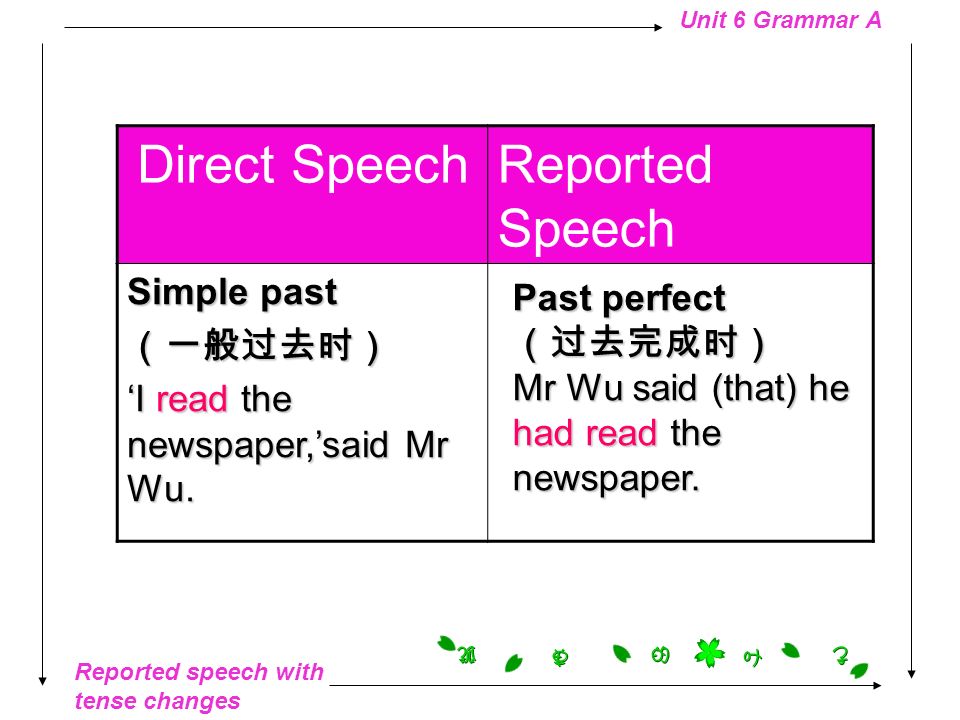 Unit 6 Grammar A

| Direct Speech | Reported Speech |
|---|---|
| Simple past （一般过去时） ‘I read the newspaper,’said Mr Wu. | Past perfect （过去完成时） Mr Wu said (that) he had read the newspaper. |

Reported speech with tense changes